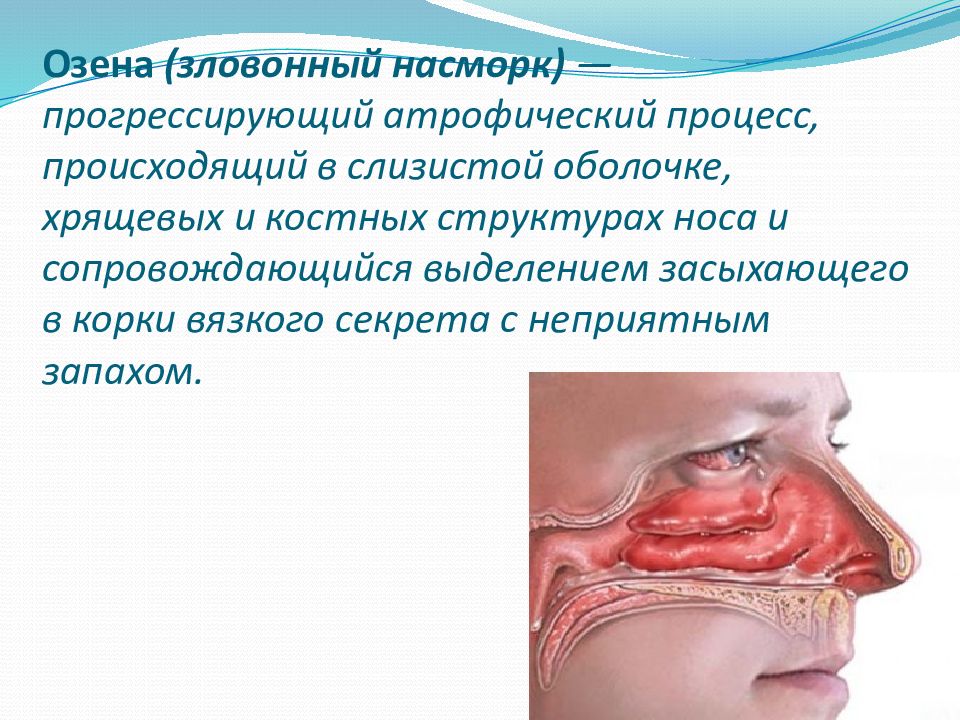 Озена (зловонный насморк) — прогрессирующий атрофический процесс, происходящий в слизистой оболочке, хрящевых и костных структурах носа и сопровождающийся выделением засыхающего в корки вязкого секрета с неприятным запахом.